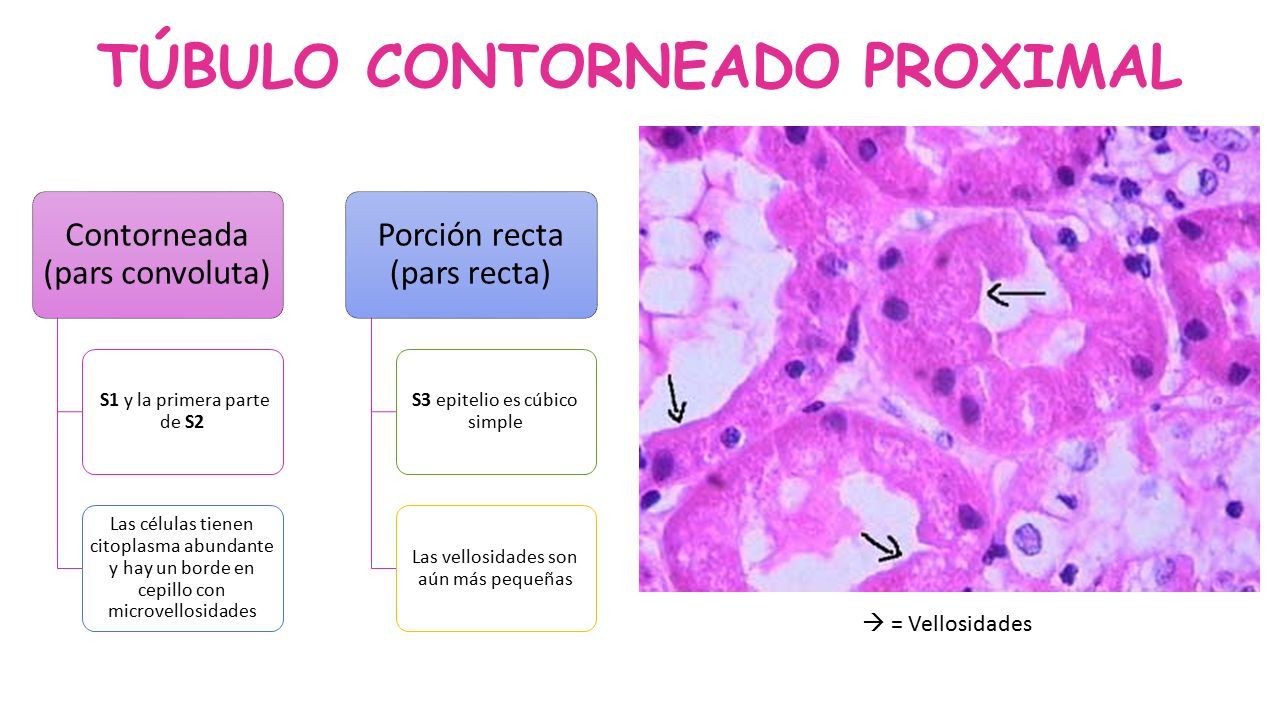 TÚBULO CONTORNEADO PROXIMAL

Contorneada (pars convoluta)

S1 y la primera parte de S2

Las células tienen citoplasma abundante y hay un borde en cepillo con microvellosidades

Porción recta (pars recta)

S3 epitelio es cúbico simple

Las vellosidades son aún más pequeñas

→ = Vellosidades